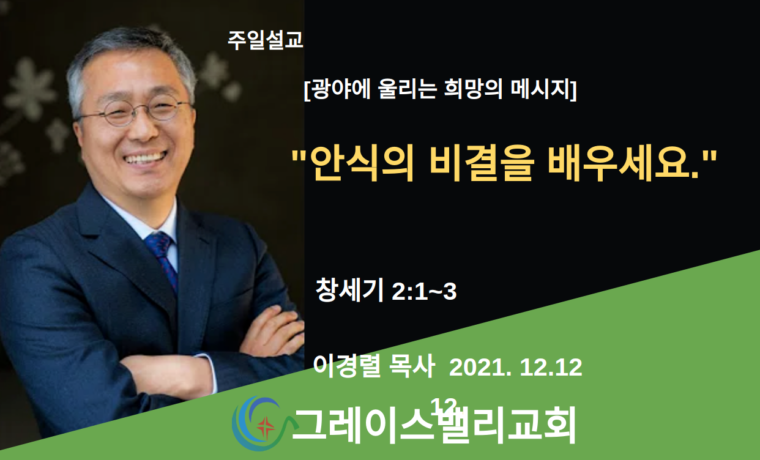 주일설교

[광야에 울리는 희망의 메시지]

"안식의 비결을 배우세요."

창세기 2:1~3

이경렬 목사 2021. 12.12

12

그레이스밸리교회